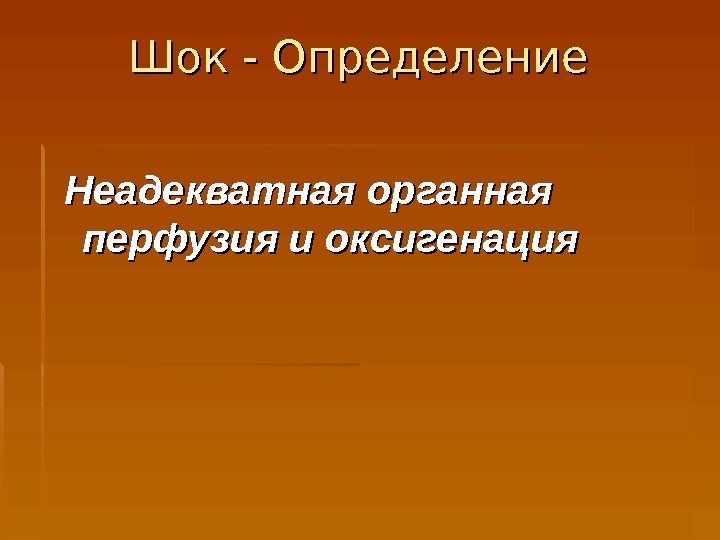 Шок - Определение

Неадекватная органная перфузия и оксигенация